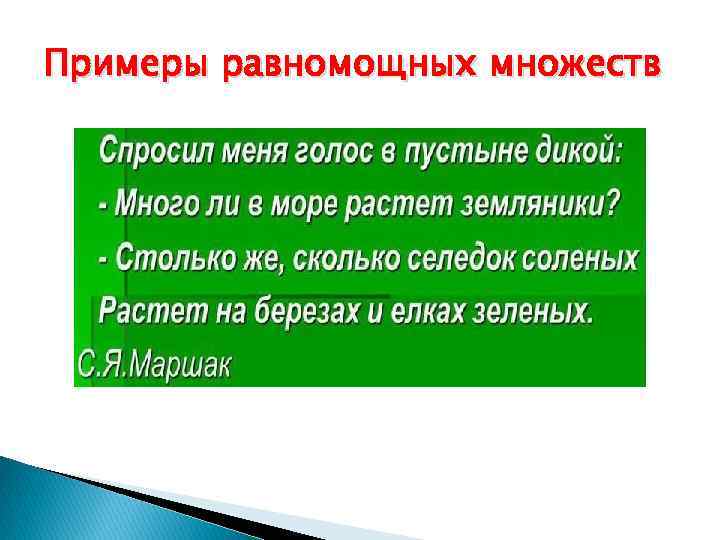 Примеры равномощных множеств

Спросил меня голос в пустыне дикой:
- Много ли в море растет земляники?
- Столько же, сколько селедок соленых
Растет на березах и елках зеленых.
С.Я.Маршак